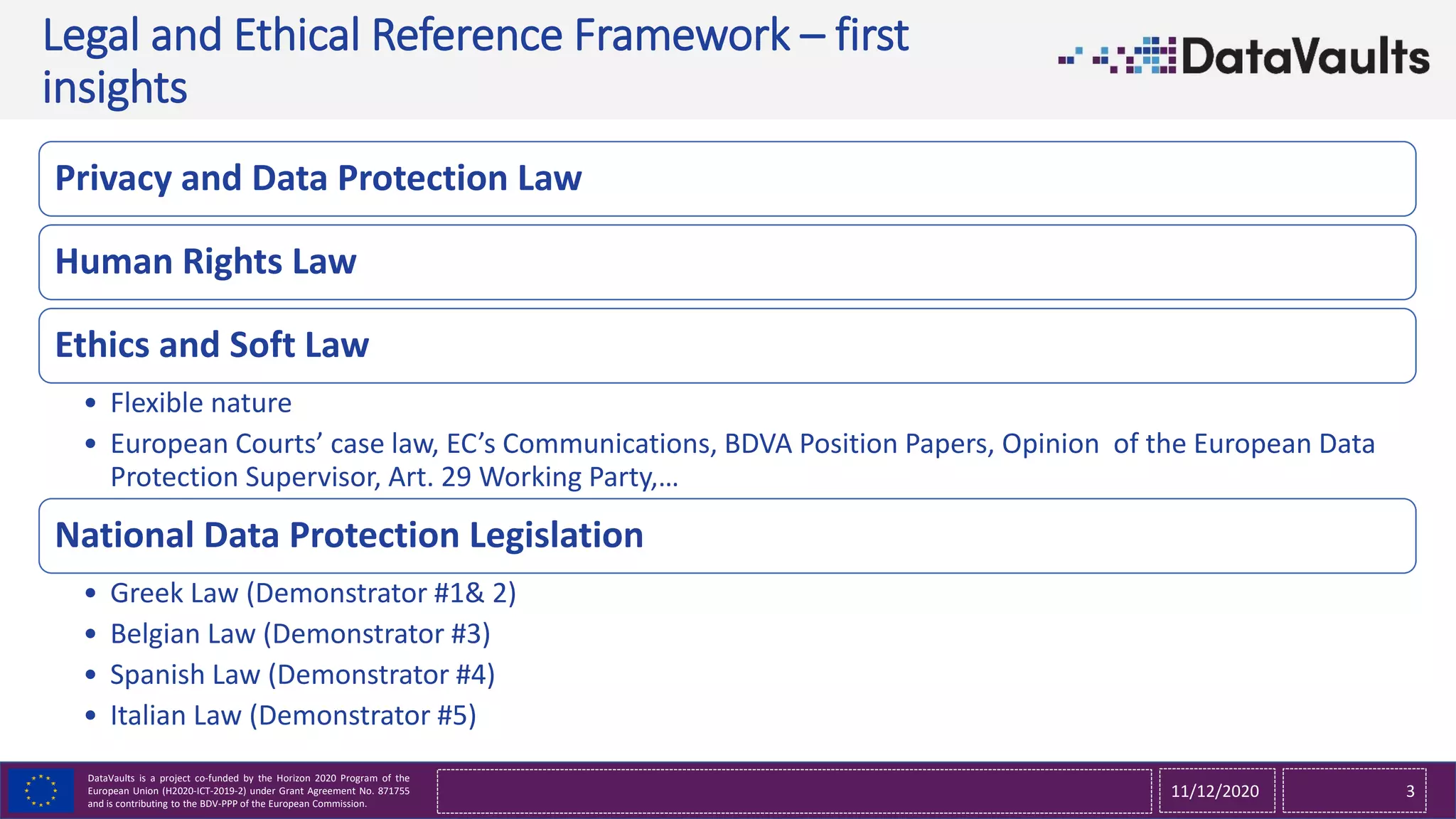 Legal and Ethical Reference Framework – first insights

DataVaults

Privacy and Data Protection Law

Human Rights Law

Ethics and Soft Law

• Flexible nature
• European Courts' case law, EC's Communications, BDVA Position Papers, Opinion of the European Data Protection Supervisor, Art. 29 Working Party,…

National Data Protection Legislation

• Greek Law (Demonstrator #1& 2)
• Belgian Law (Demonstrator #3)
• Spanish Law (Demonstrator #4)
• Italian Law (Demonstrator #5)

DataVaults is a project co-funded by the Horizon 2020 Program of the European Union (H2020-ICT-2019-2) under Grant Agreement No. 871755 and is contributing to the BDV-PPP of the European Commission.

11/12/2020

3